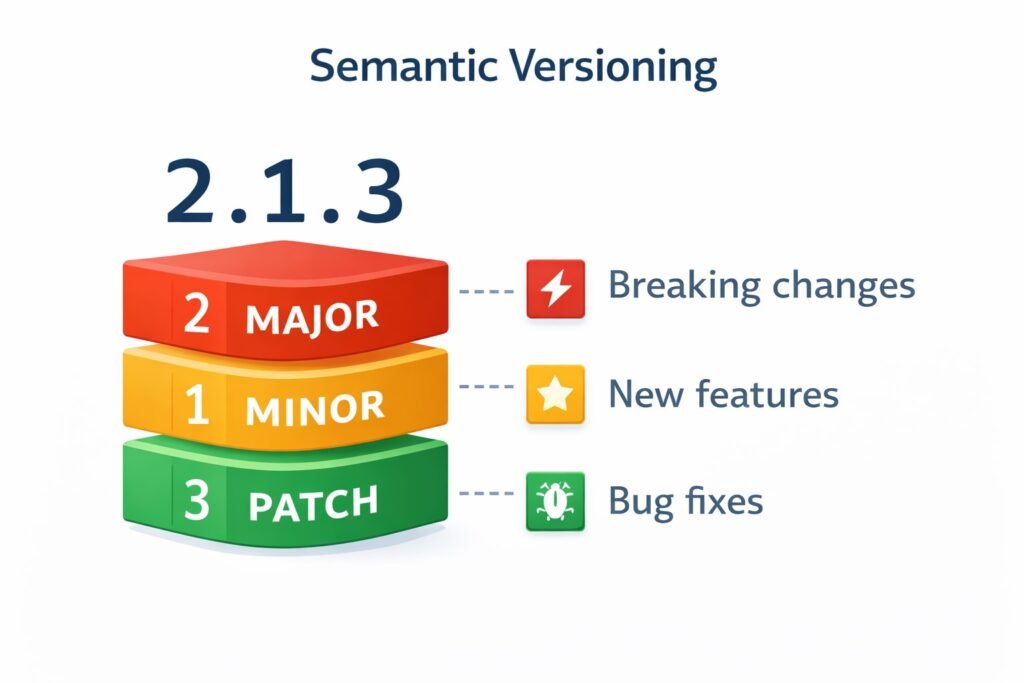 Semantic Versioning

2.1.3

2 MAJOR
Breaking changes

1 MINOR
New features

3 PATCH
Bug fixes